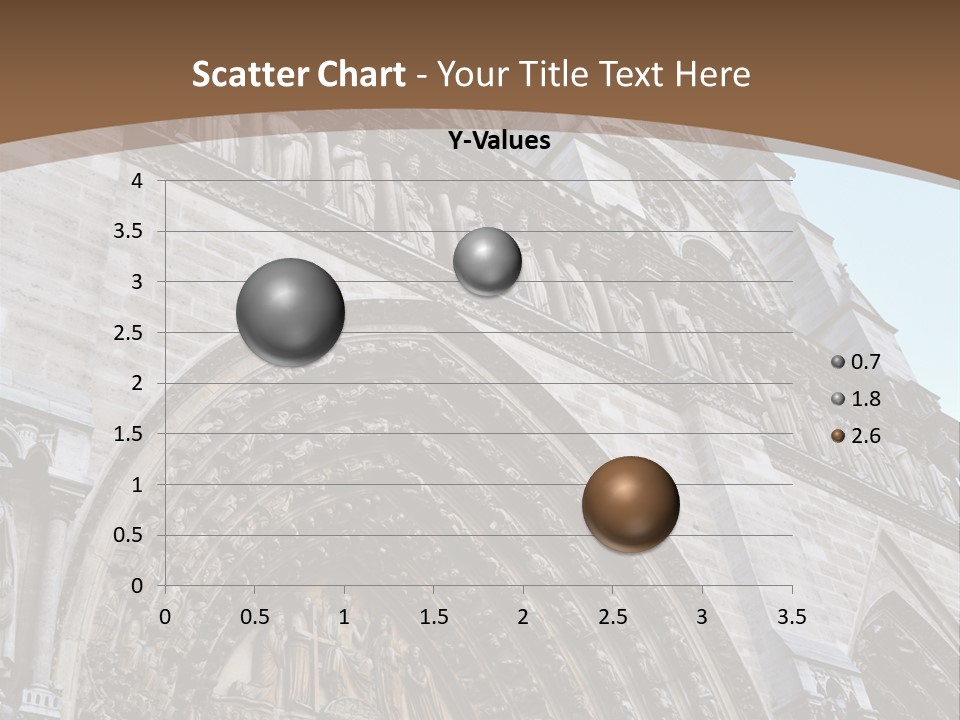 Scatter Chart - Your Title Text Here

Y-Values

4
3.5
3
2.5
2
1.5
1
0.5
0

0 0.5 1 1.5 2 2.5 3 3.5

0.7
1.8
2.6